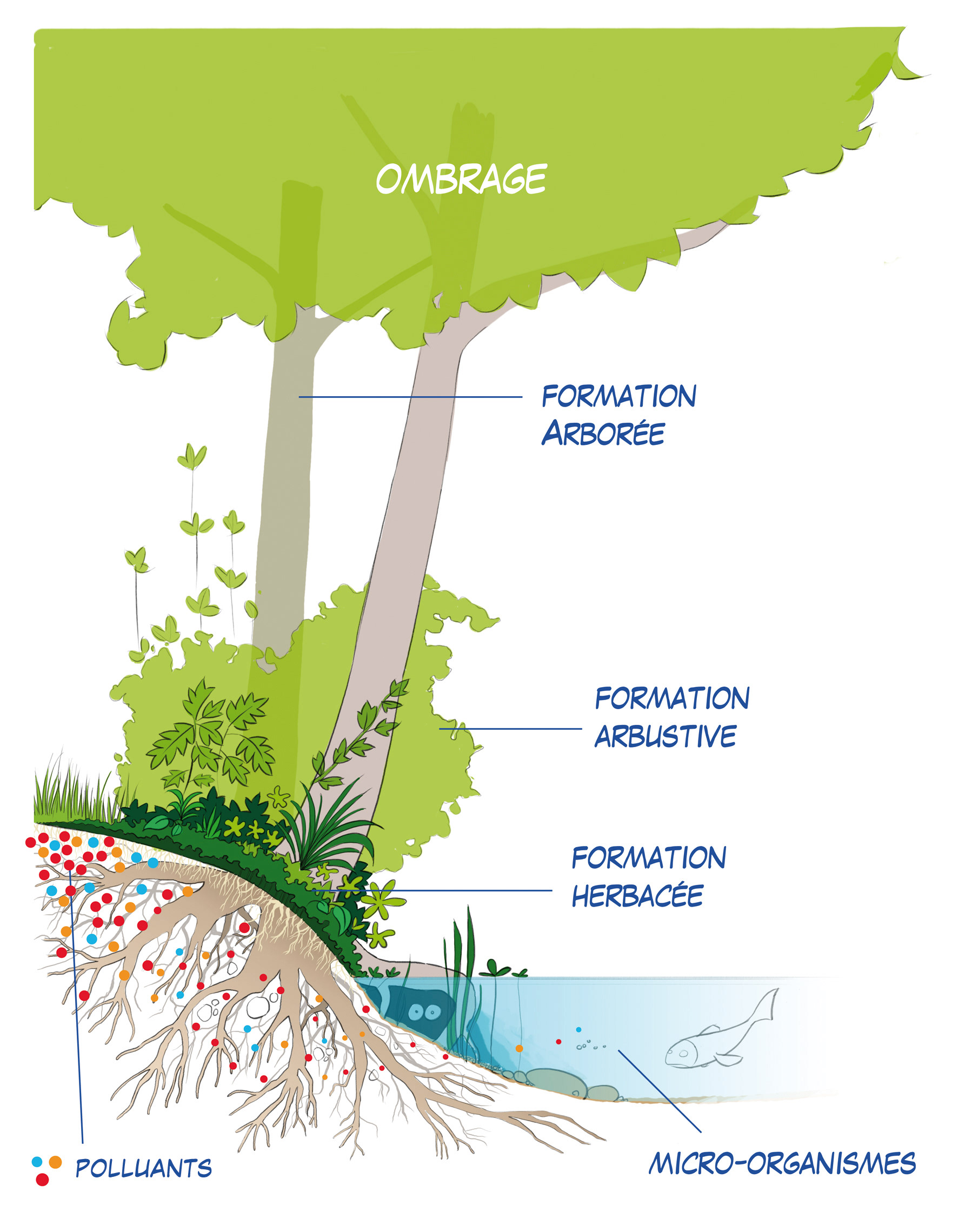 OMBRAGE

FORMATION ARBORÉE

FORMATION ARBUSTIVE

FORMATION HERBACÉE

POLLUANTS

MICRO-ORGANISMES